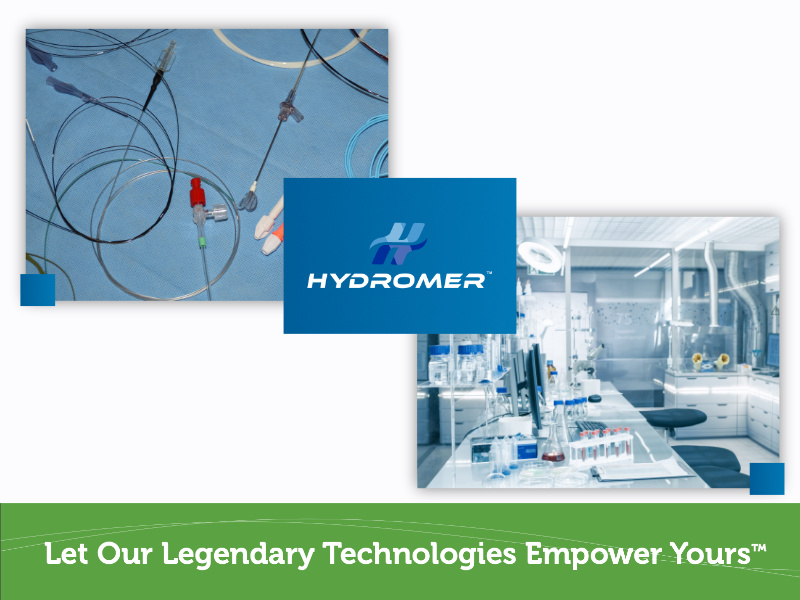 HYDROMER™

Let Our Legendary Technologies Empower Yours™